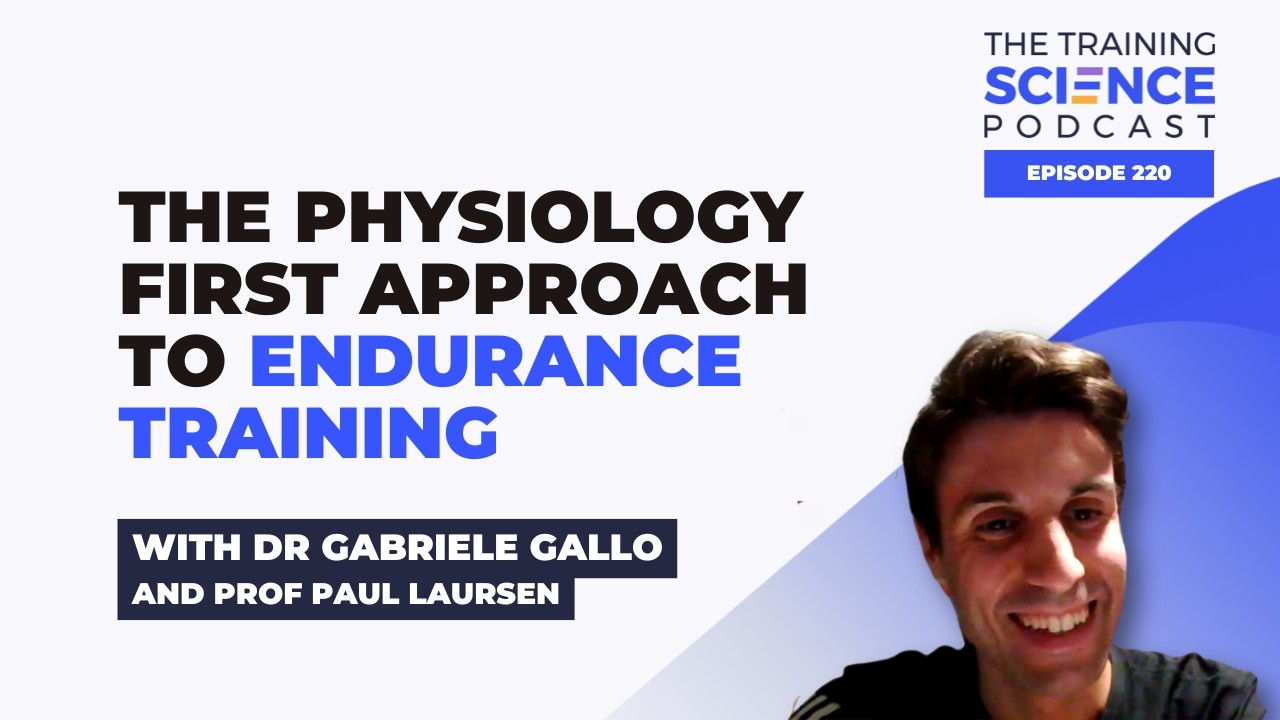 THE TRAINING
SCIENCE
PODCAST

EPISODE 220

THE PHYSIOLOGY FIRST APPROACH TO ENDURANCE TRAINING

WITH DR GABRIELE GALLO
AND PROF PAUL LAURSEN